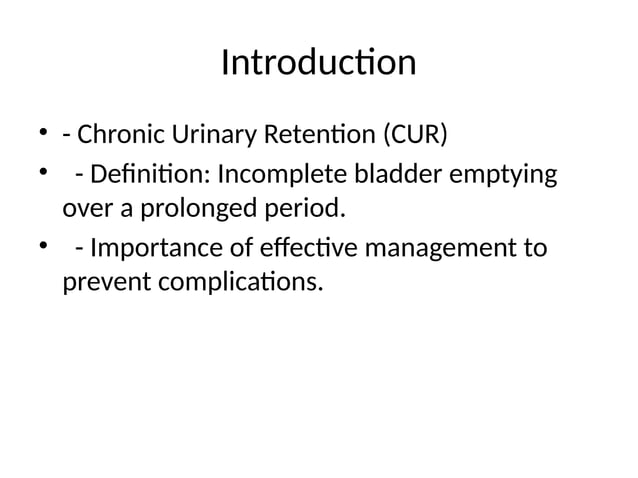 Introduction

• - Chronic Urinary Retention (CUR)
• - Definition: Incomplete bladder emptying over a prolonged period.
• - Importance of effective management to prevent complications.